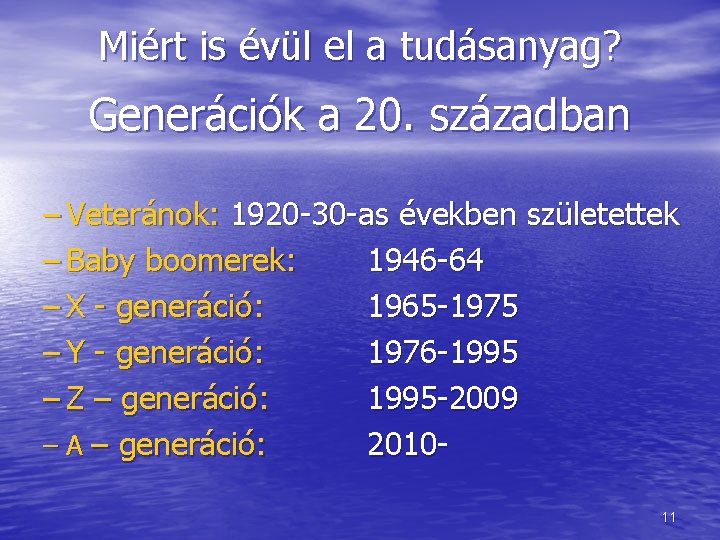 Miért is évül el a tudásanyag?
Generációk a 20. században

– Veteránok: 1920-30-as években születettek
– Baby boomerek: 1946-64
– X - generáció: 1965-1975
– Y - generáció: 1976-1995
– Z – generáció: 1995-2009
– A – generáció: 2010-

11